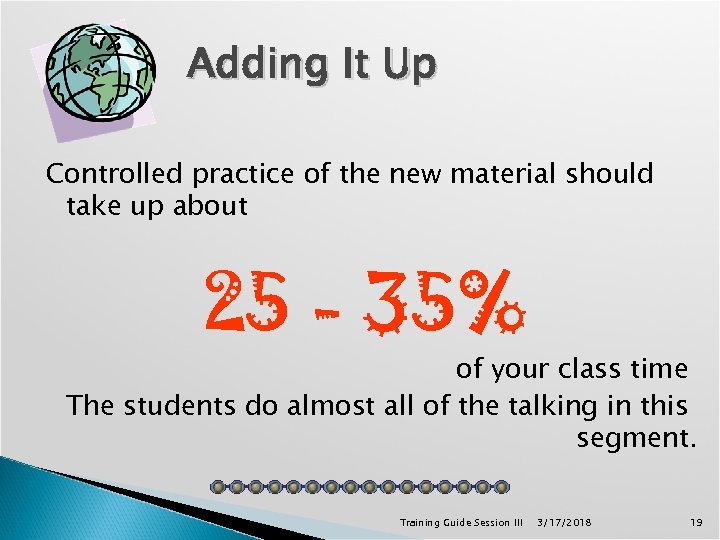 Adding It Up

Controlled practice of the new material should take up about

25 - 35%

of your class time

The students do almost all of the talking in this segment.

Training Guide Session III 3/17/2018 19